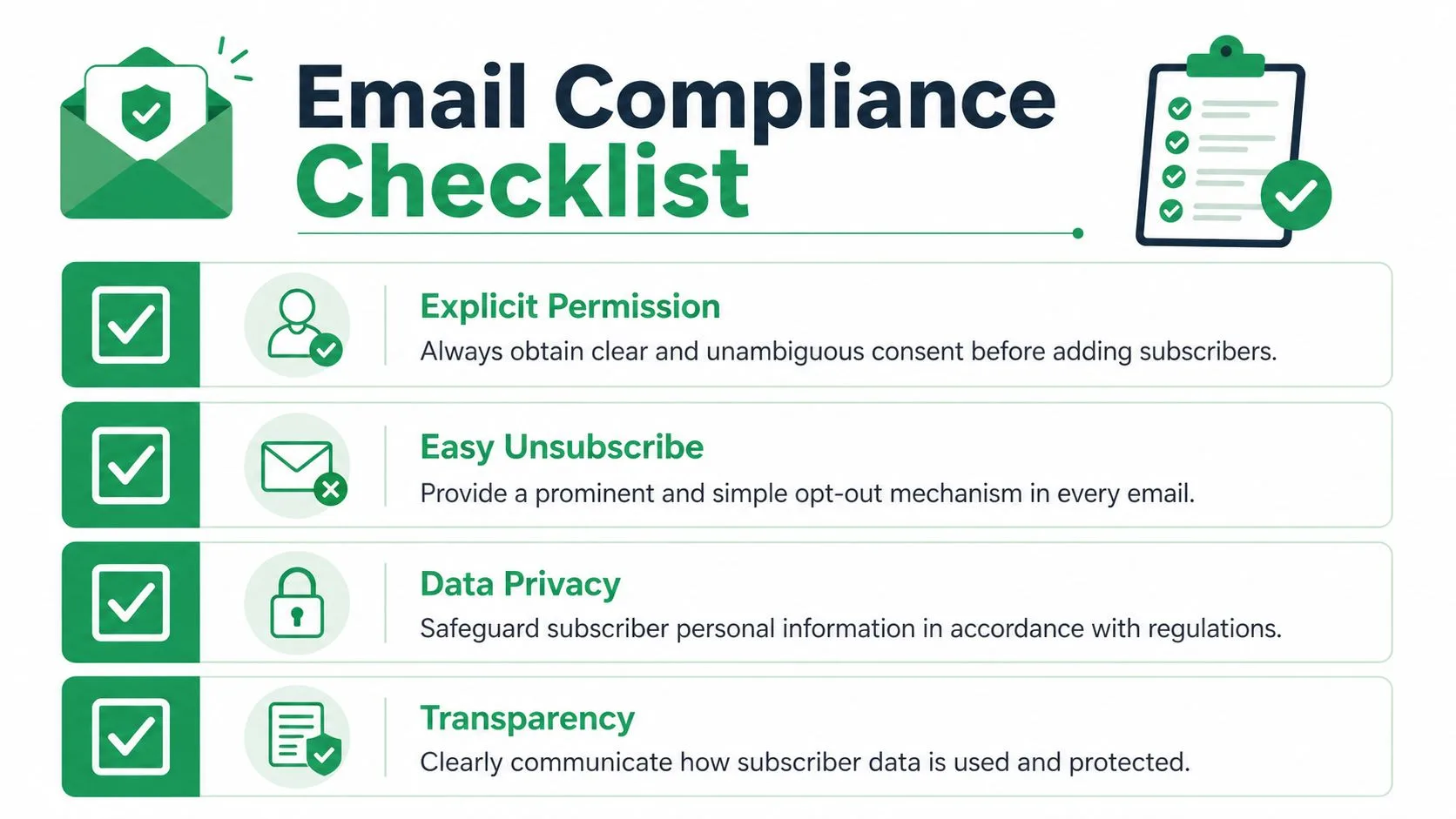 Email Compliance Checklist

Explicit Permission
Always obtain clear and unambiguous consent before adding subscribers.

Easy Unsubscribe
Provide a prominent and simple opt-out mechanism in every email.

Data Privacy
Safeguard subscriber personal information in accordance with regulations.

Transparency
Clearly communicate how subscriber data is used and protected.